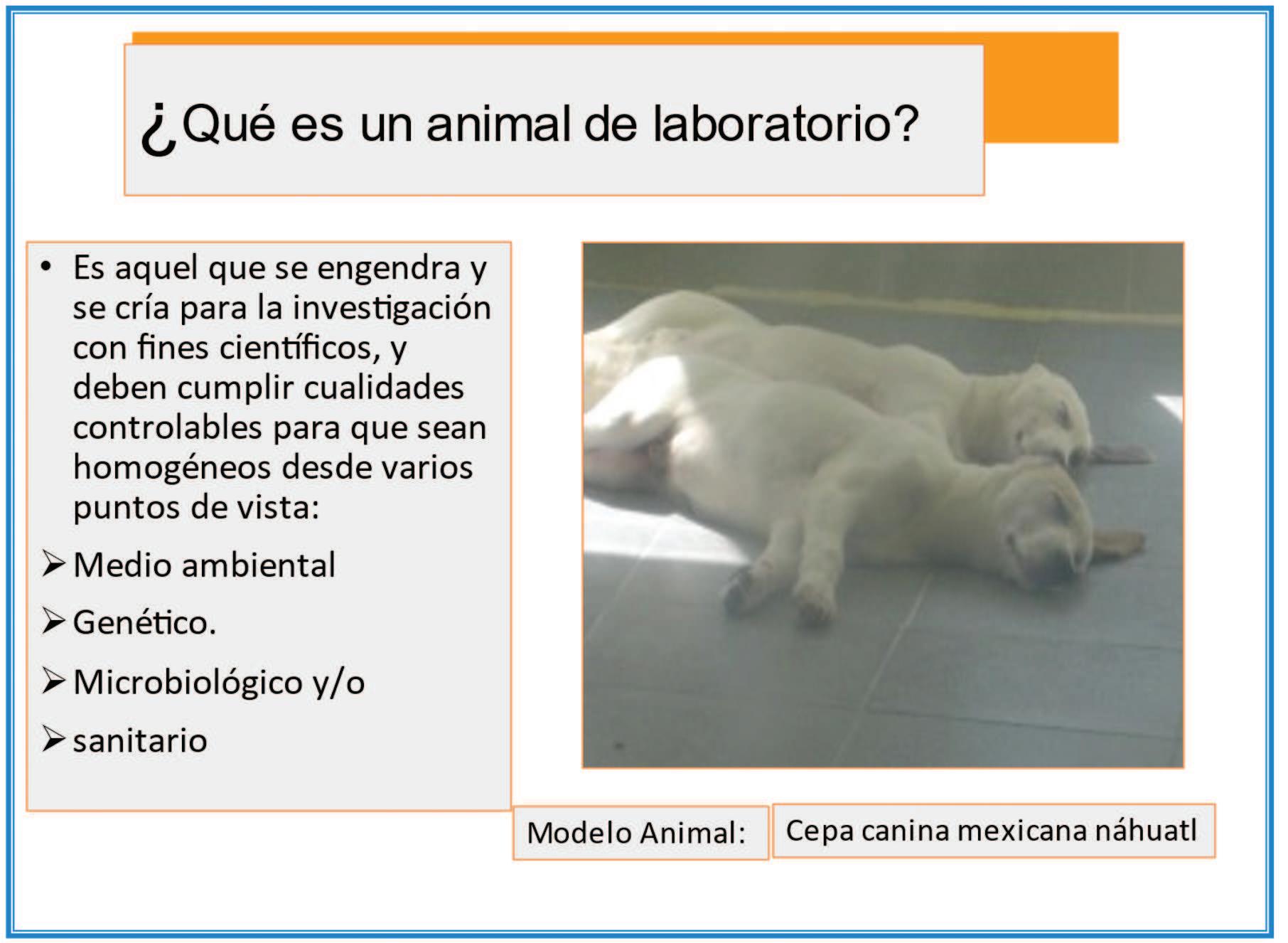 ¿Qué es un animal de laboratorio?

• Es aquel que se engendra y se cría para la investigación con fines científicos, y deben cumplir cualidades controlables para que sean homogéneos desde varios puntos de vista:

➢ Medio ambiental

➢ Genético.

➢ Microbiológico y/o

➢ sanitario

Modelo Animal: Cepa canina mexicana náhuatl